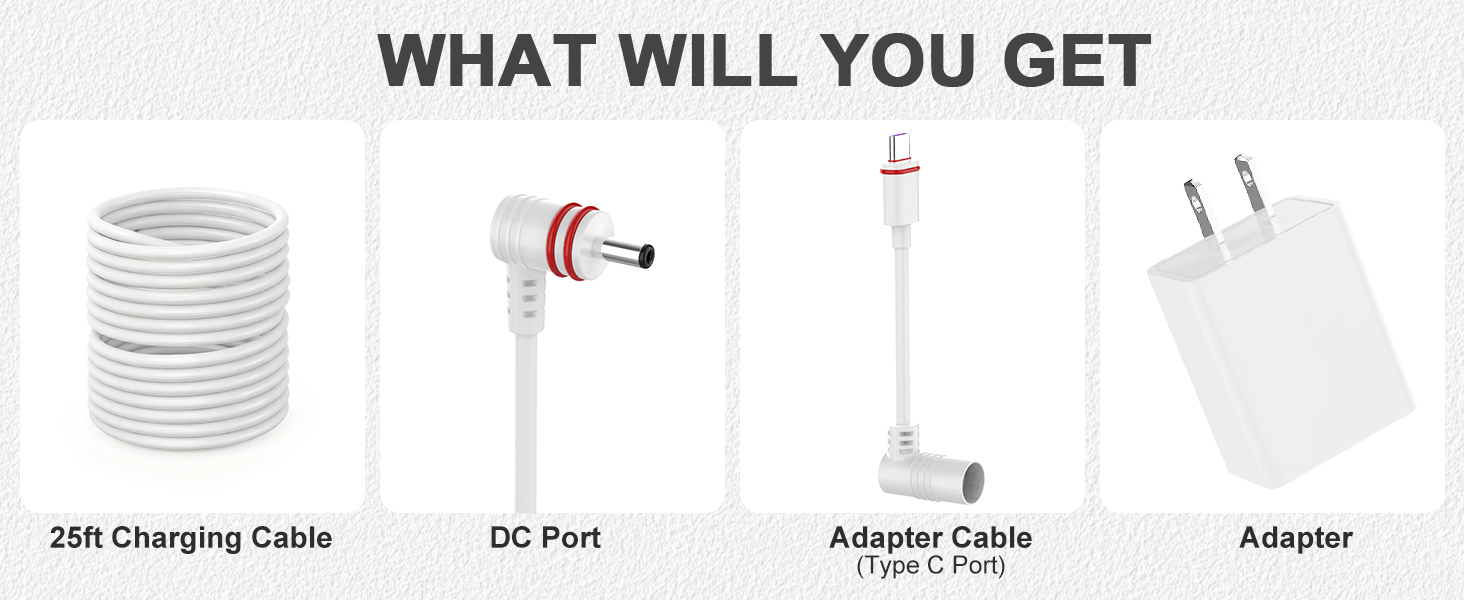 WHAT WILL YOU GET

25ft Charging Cable

DC Port

Adapter Cable
(Type C Port)

Adapter